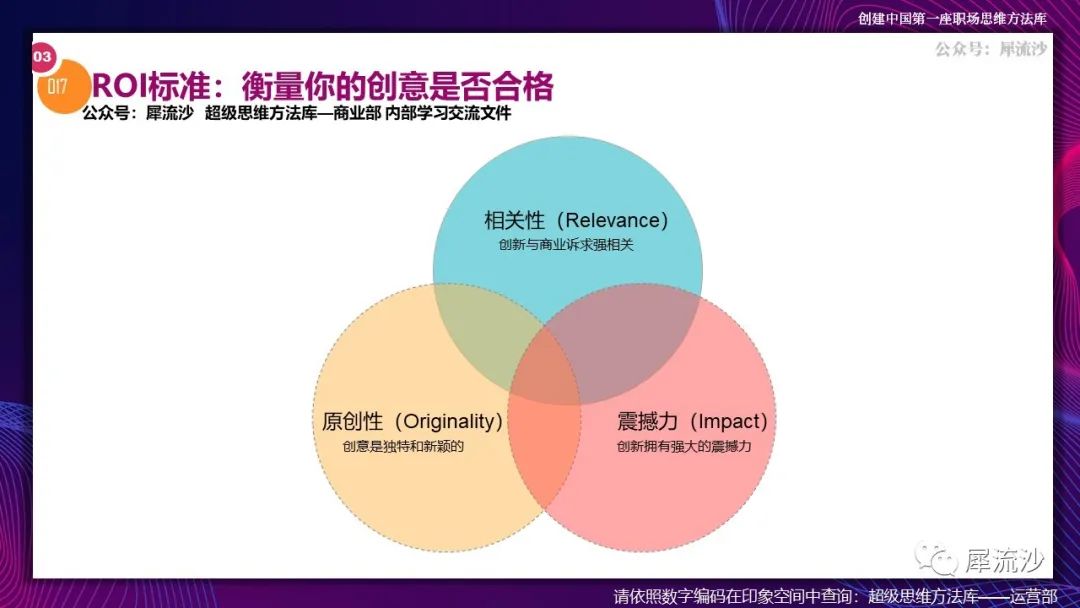 创建中国第一座职场思维方法库

公众号：犀流沙

03

017

ROI标准：衡量你的创意是否合格

公众号：犀流沙 超级思维方法库—商业部 内部学习交流文件

相关性（Relevance）
创新与商业诉求强相关

原创性（Originality）
创意是独特和新颖的

震撼力（Impact）
创新拥有强大的震撼力

犀流沙

请依照数字编码在印象空间中查询：超级思维方法库——运营部